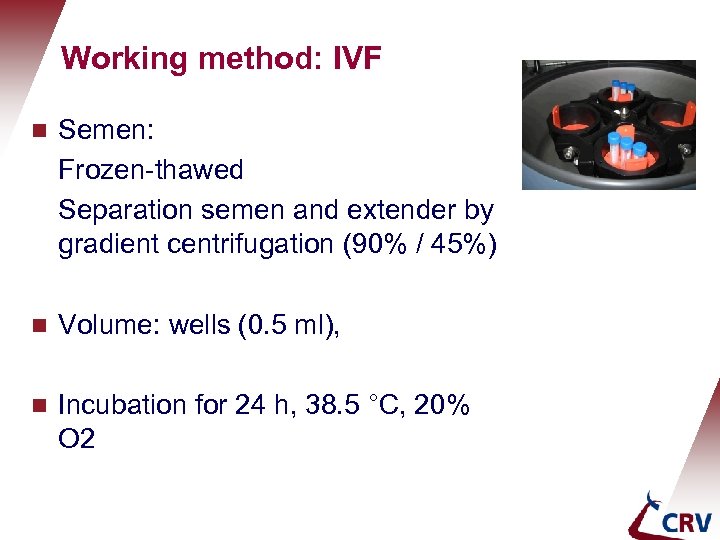 Working method: IVF

Semen:

Frozen-thawed

Separation semen and extender by gradient centrifugation (90% / 45%)

Volume: wells (0.5 ml),

Incubation for 24 h, 38.5 °C, 20% O2

CRV